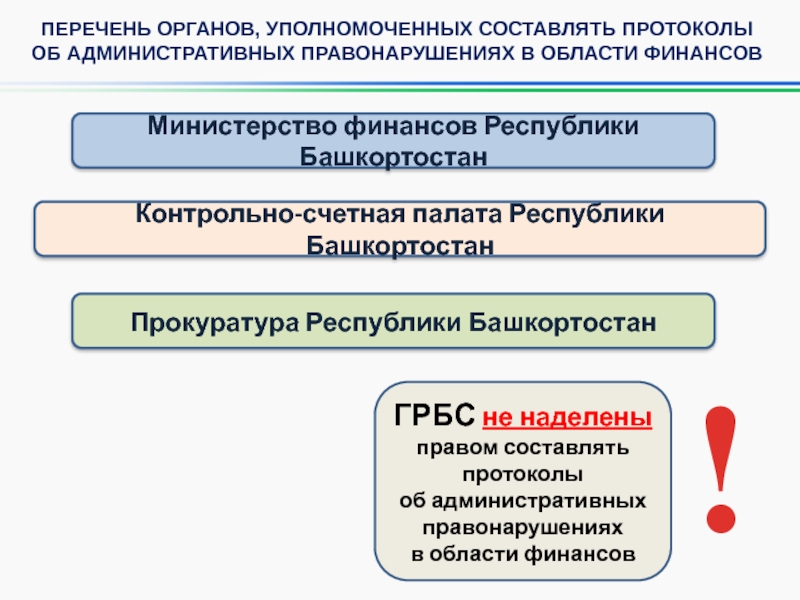 ПЕРЕЧЕНЬ ОРГАНОВ, УПОЛНОМОЧЕННЫХ СОСТАВЛЯТЬ ПРОТОКОЛЫ ОБ АДМИНИСТРАТИВНЫХ ПРАВОНАРУШЕНИЯХ В ОБЛАСТИ ФИНАНСОВ

Министерство финансов Республики Башкортостан

Контрольно-счетная палата Республики Башкортостан

Прокуратура Республики Башкортостан

ГРБС не наделены правом составлять протоколы об административных правонарушениях в области финансов

!